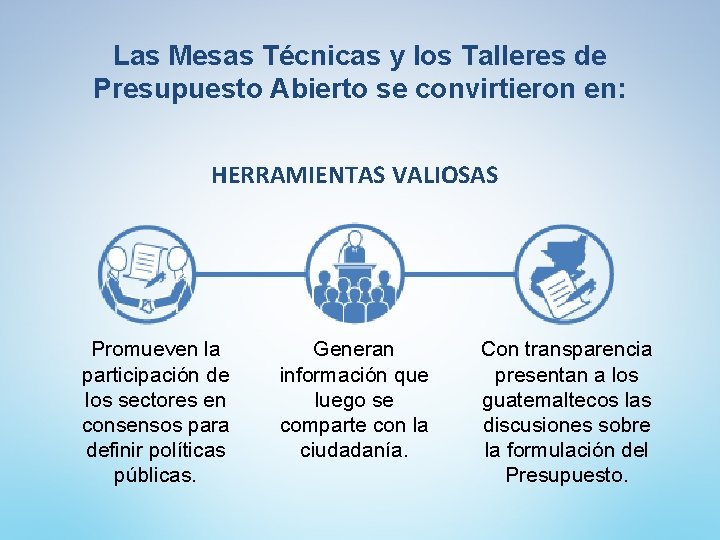 Las Mesas Técnicas y los Talleres de Presupuesto Abierto se convirtieron en:

HERRAMIENTAS VALIOSAS

Promueven la participación de los sectores en consensos para definir políticas públicas.

Generan información que luego se comparte con la ciudadanía.

Con transparencia presentan a los guatemaltecos las discusiones sobre la formulación del Presupuesto.